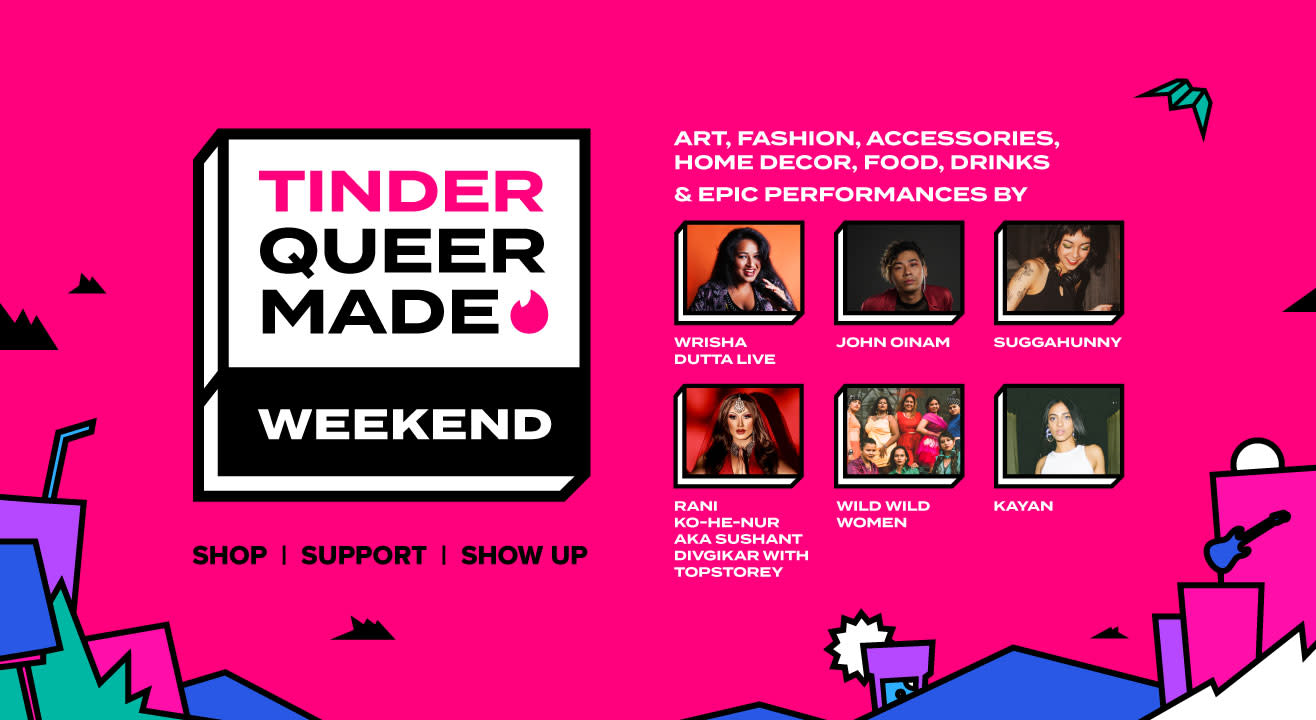 TINDER QUEER MADE

WEEKEND

SHOP | SUPPORT | SHOW UP

ART, FASHION, ACCESSORIES, HOME DECOR, FOOD, DRINKS & EPIC PERFORMANCES BY

WRISHA DUTTA LIVE

JOHN OINAM

SUGGAHUNNY

RANI KO-HE-NUR AKA SUSHANT DIVGIKAR WITH TOPSTOREY

WILD WILD WOMEN

KAYAN